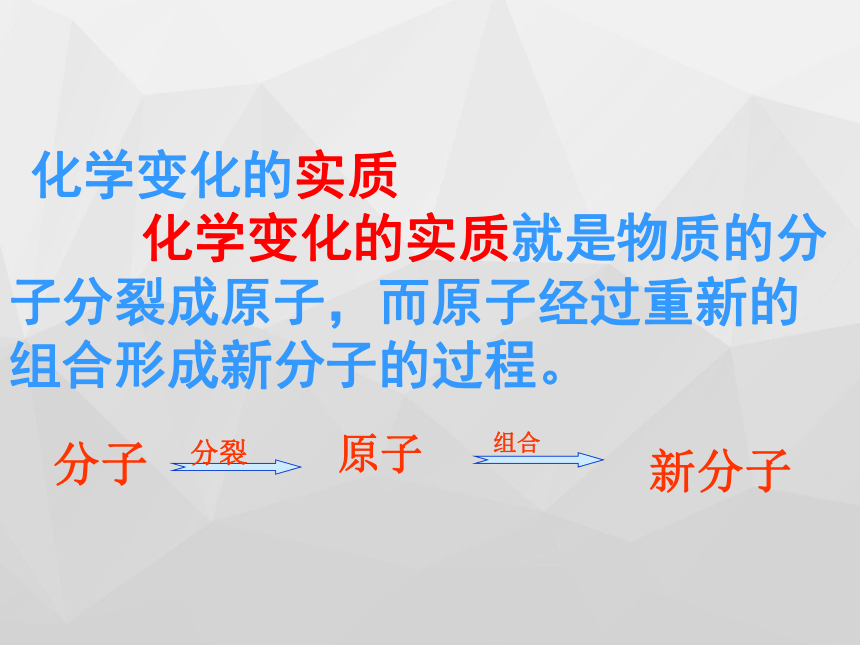 化学变化的实质

化学变化的实质就是物质的分子分裂成原子，而原子经过重新的组合形成新分子的过程。

分子 分裂 原子 组合 新分子